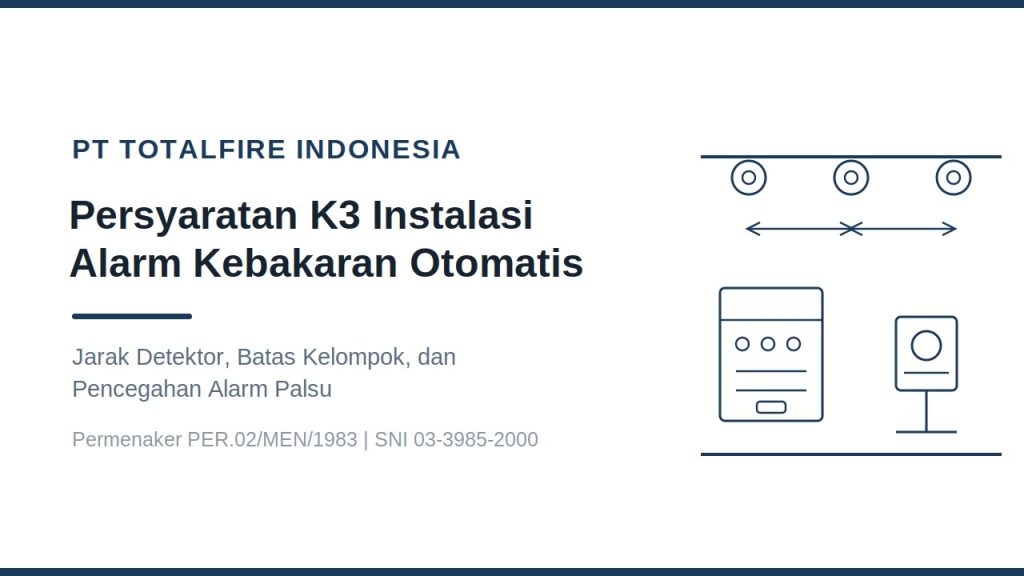 PT TOTALFIRE INDONESIA

Persyaratan K3 Instalasi Alarm Kebakaran Otomatis

Jarak Detektor, Batas Kelompok, dan Pencegahan Alarm Palsu

Permenaker PER.02/MEN/1983 | SNI 03-3985-2000